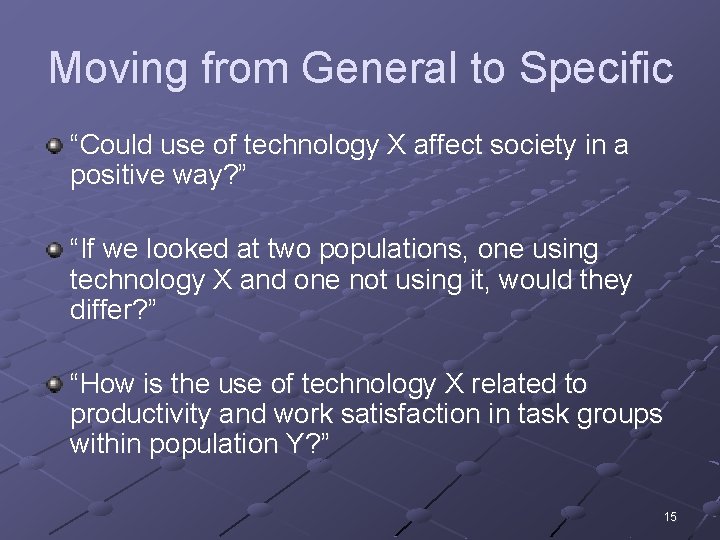 Moving from General to Specific

“Could use of technology X affect society in a positive way?”

“If we looked at two populations, one using technology X and one not using it, would they differ?”

“How is the use of technology X related to productivity and work satisfaction in task groups within population Y?”

15